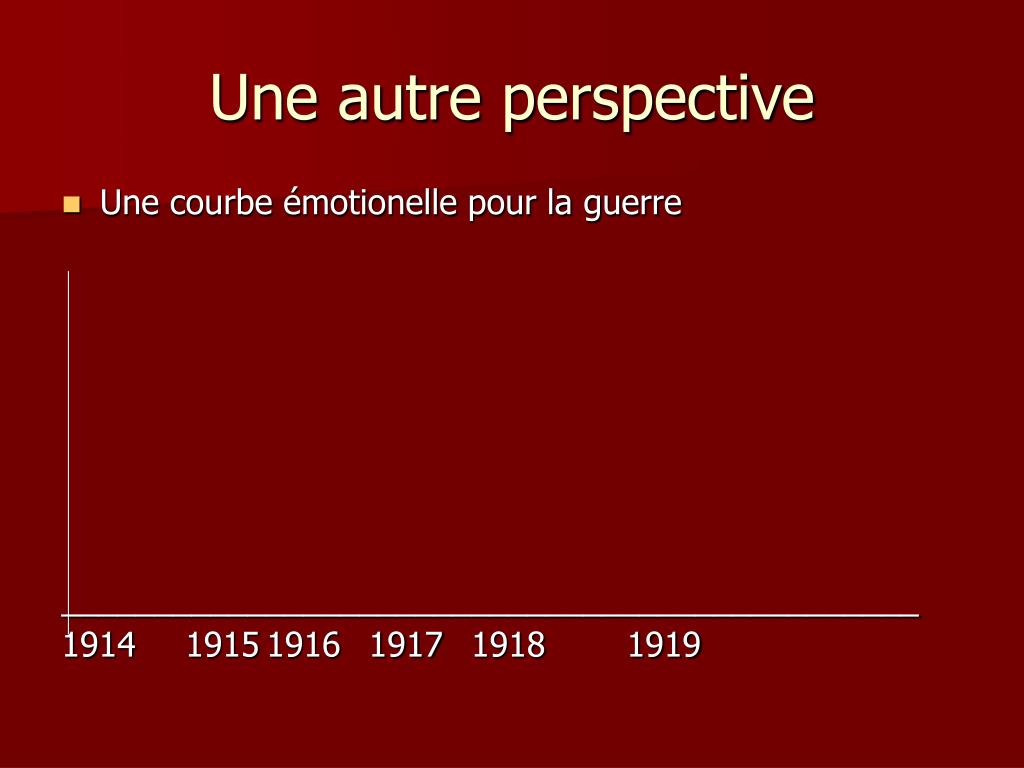 Une autre perspective

Une courbe émotionelle pour la guerre

1914 1915 1916 1917 1918 1919